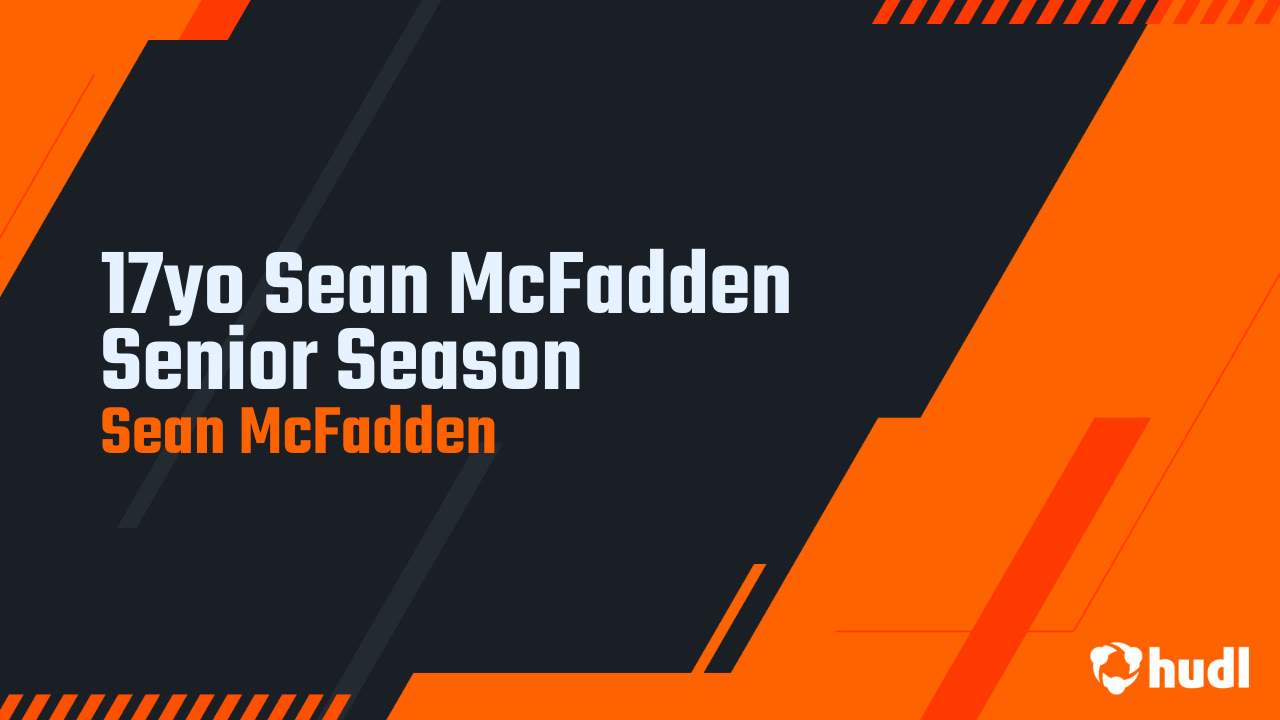 17yo Sean McFadden Senior Season

Sean McFadden

hudl